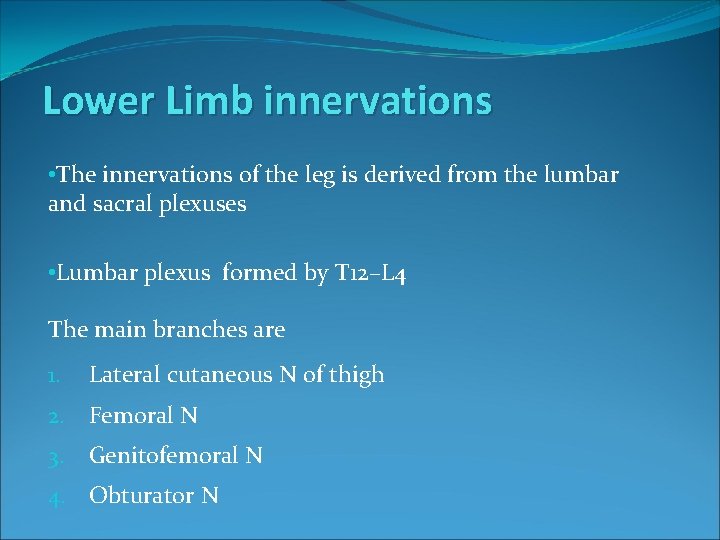 Lower Limb innervations

•The innervations of the leg is derived from the lumbar and sacral plexuses

•Lumbar plexus formed by T12–L4

The main branches are

1. Lateral cutaneous N of thigh
2. Femoral N
3. Genitofemoral N
4. Obturator N